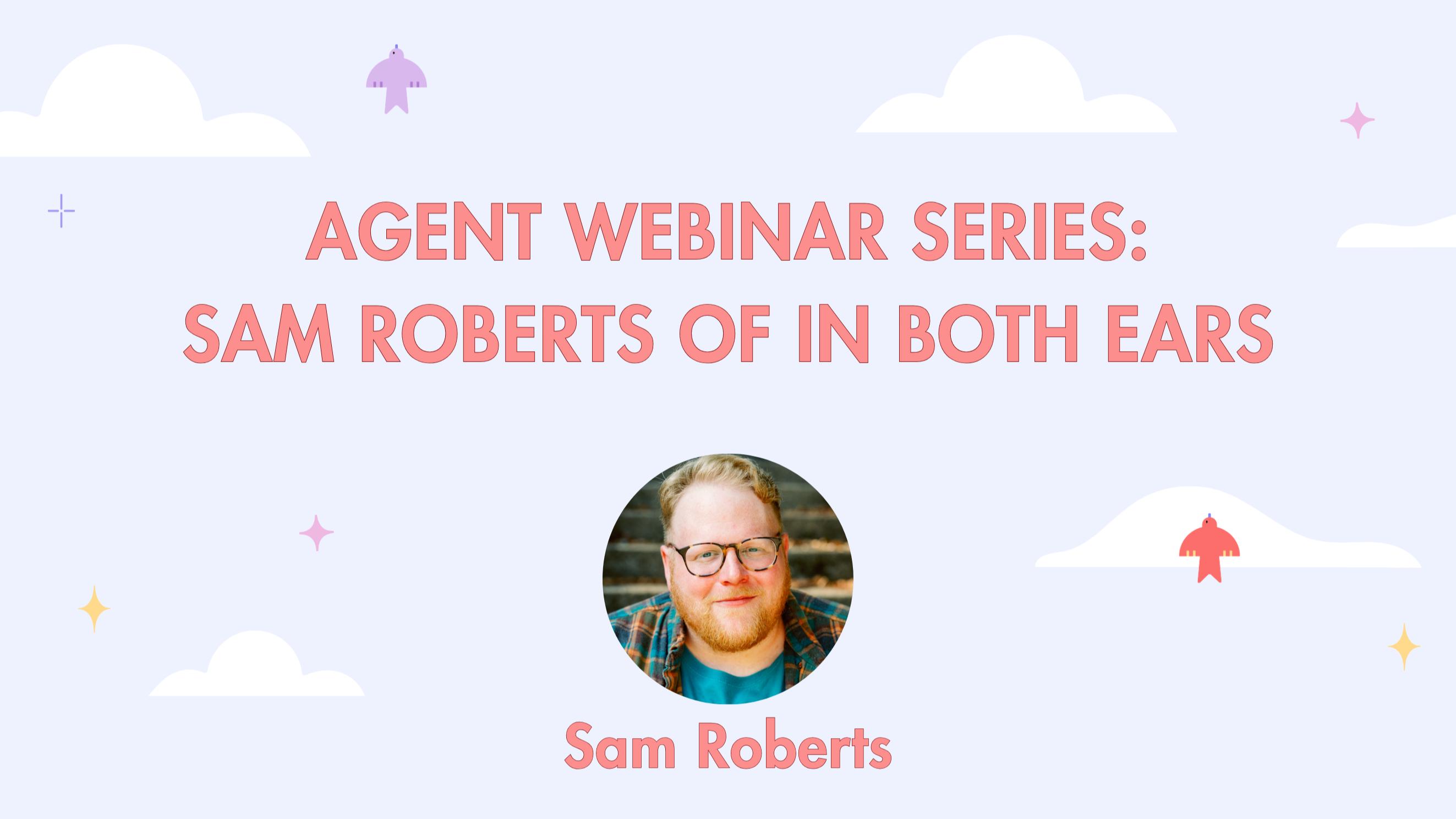 AGENT WEBINAR SERIES:
SAM ROBERTS OF IN BOTH EARS

Sam Roberts